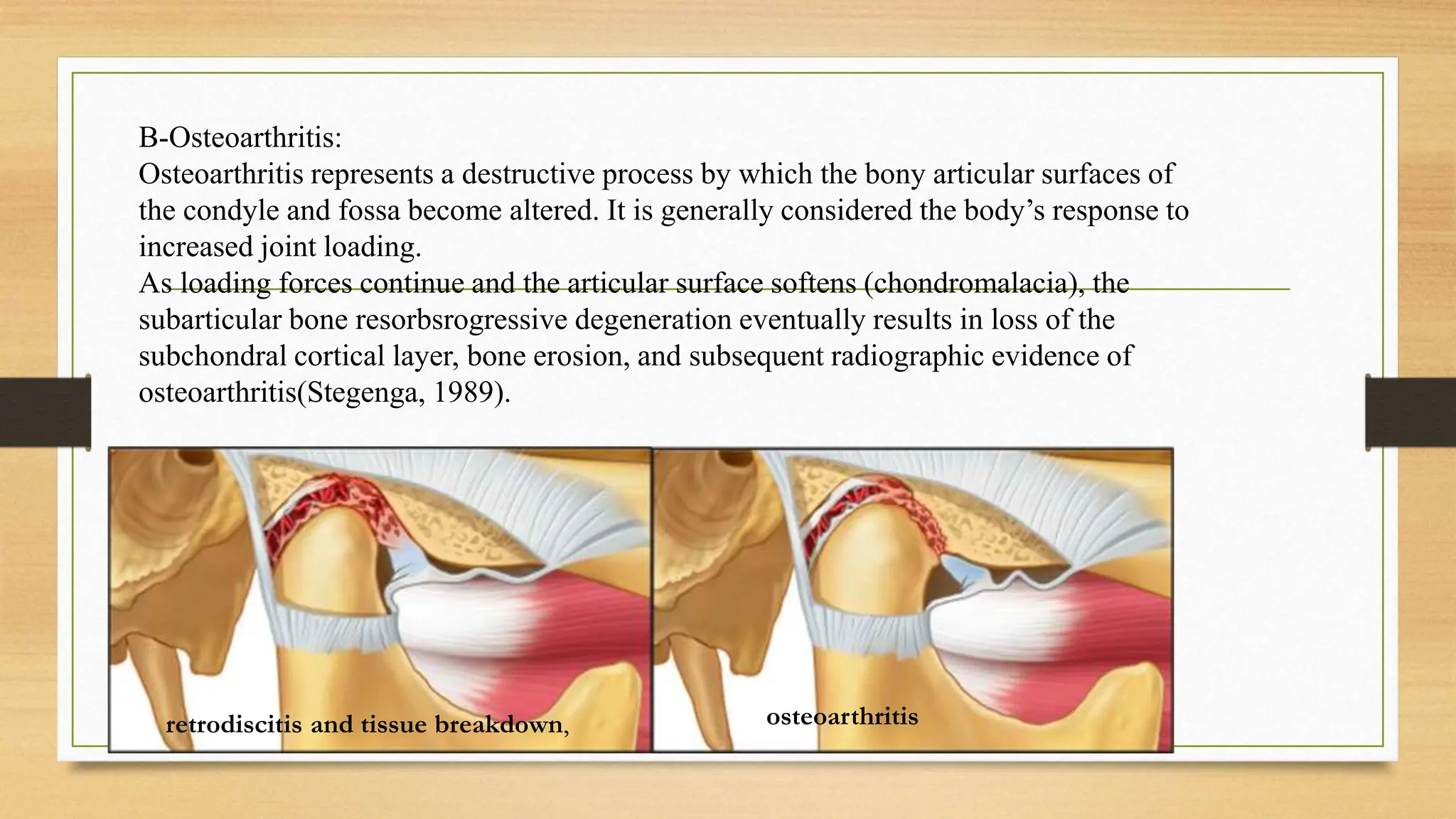 B-Osteoarthritis:
Osteoarthritis represents a destructive process by which the bony articular surfaces of the condyle and fossa become altered. It is generally considered the body’s response to increased joint loading.
As loading forces continue and the articular surface softens (chondromalacia), the subarticular bone resorbsrogressive degeneration eventually results in loss of the subchondral cortical layer, bone erosion, and subsequent radiographic evidence of osteoarthritis(Stegenga, 1989).

retrodiscitis and tissue breakdown,

osteoarthritis